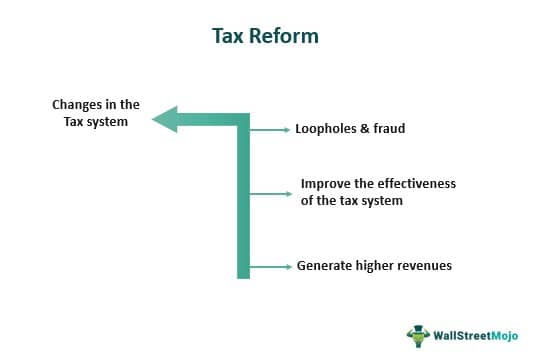 Tax Reform

Changes in the Tax system

Loopholes & fraud

Improve the effectiveness of the tax system

Generate higher revenues

WallStreetMojo